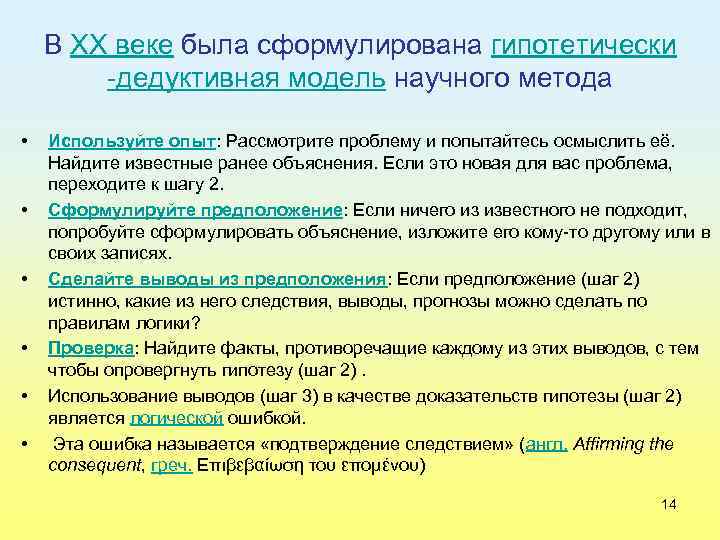 В XX веке была сформулирована гипотетически -дедуктивная модель научного метода

• Используйте опыт: Рассмотрите проблему и попытайтесь осмыслить её. Найдите известные ранее объяснения. Если это новая для вас проблема, переходите к шагу 2.
• Сформулируйте предположение: Если ничего из известного не подходит, попробуйте сформулировать объяснение, изложите его кому-то другому или в своих записях.
• Сделайте выводы из предположения: Если предположение (шаг 2) истинно, какие из него следствия, выводы, прогнозы можно сделать по правилам логики?
• Проверка: Найдите факты, противоречащие каждому из этих выводов, с тем чтобы опровергнуть гипотезу (шаг 2) .
• Использование выводов (шаг 3) в качестве доказательств гипотезы (шаг 2) является логической ошибкой.
• Эта ошибка называется «подтверждение следствием» (англ. Affirming the consequent, греч. Επιβεβαίωση του επομένου)

14